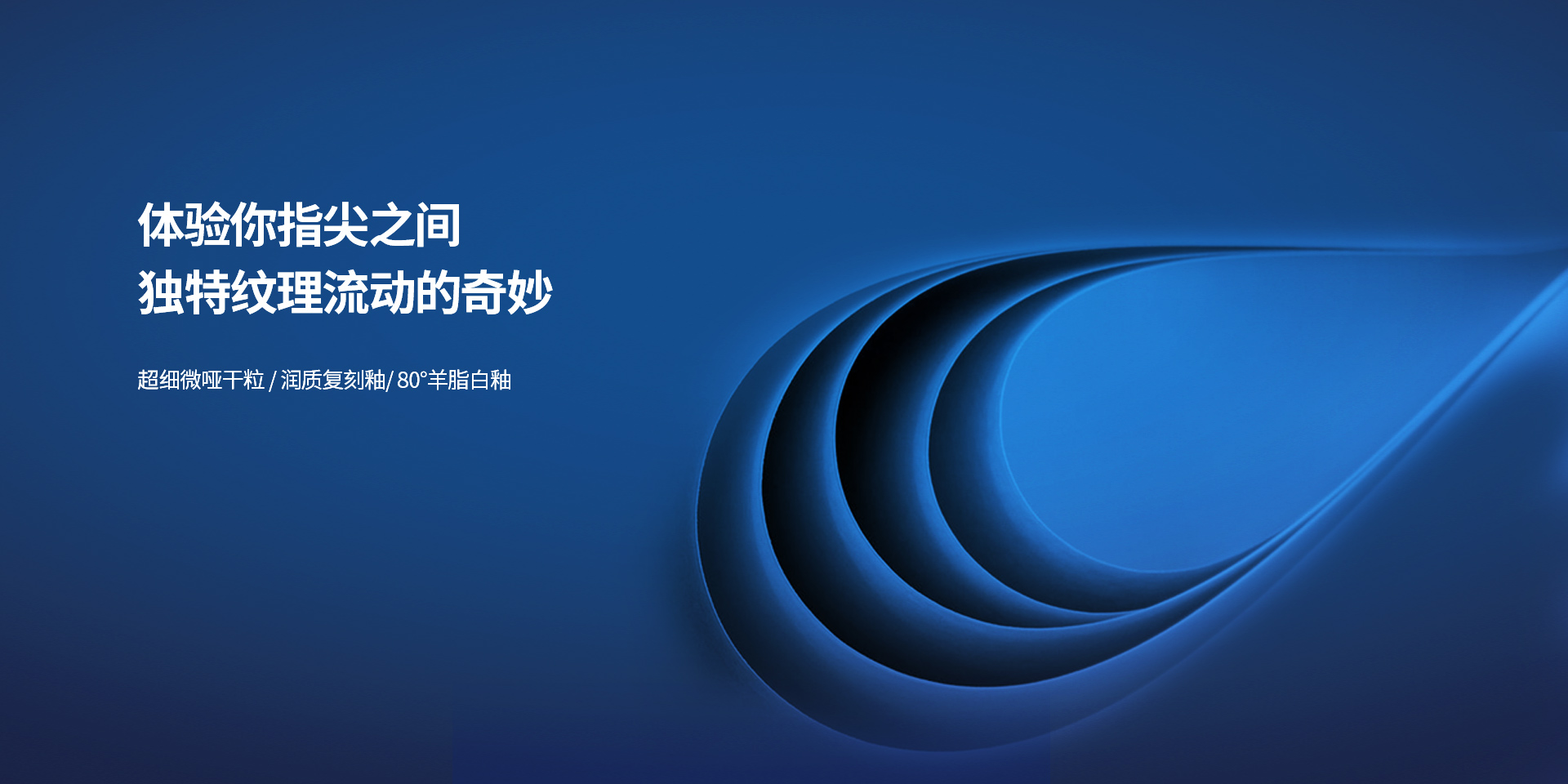 体验你指尖之间
独特纹理流动的奇妙

超细微哑干粒 / 润质复刻釉/ 80°羊脂白釉